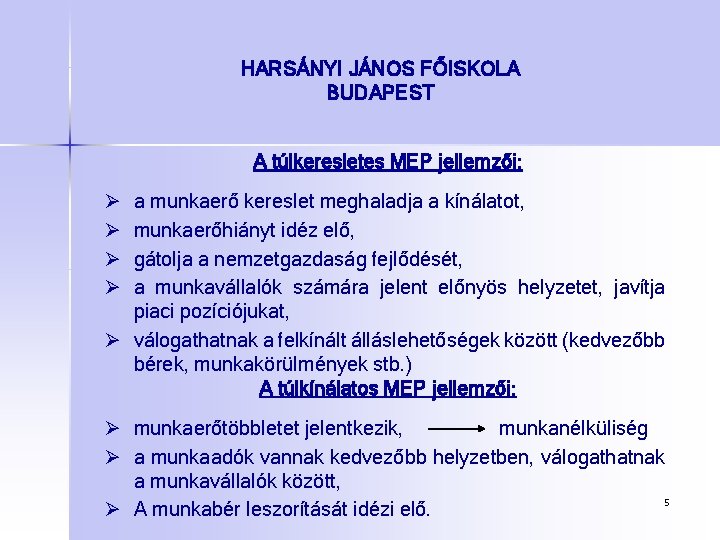 HARSÁNYI JÁNOS FŐISKOLA
BUDAPEST

A túlkeresletes MEP jellemzői:

➢ a munkaerő kereslet meghaladja a kínálatot,
➢ munkaerőhiányt idéz elő,
➢ gátolja a nemzetgazdaság fejlődését,
➢ a munkavállalók számára jelent előnyös helyzetet, javítja piaci pozíciójukat,
➢ válogathatnak a felkínált álláslehetőségek között (kedvezőbb bérek, munkakörülmények stb.)

A túlkínálatos MEP jellemzői:

➢ munkaerőtöbbletet jelentkezik, → munkanélküliség
➢ a munkaadók vannak kedvezőbb helyzetben, válogathatnak a munkavállalók között,
➢ A munkabér leszorítását idézi elő.

5